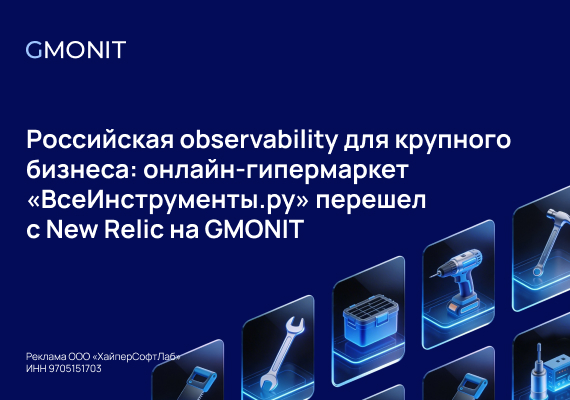 GMONIT

Российская observability для крупного бизнеса: онлайн-гипермаркет «ВсеИнструменты.ру» перешел с New Relic на GMONIT

Реклама ООО «ХайперСофтЛаб»
ИНН 9705151703